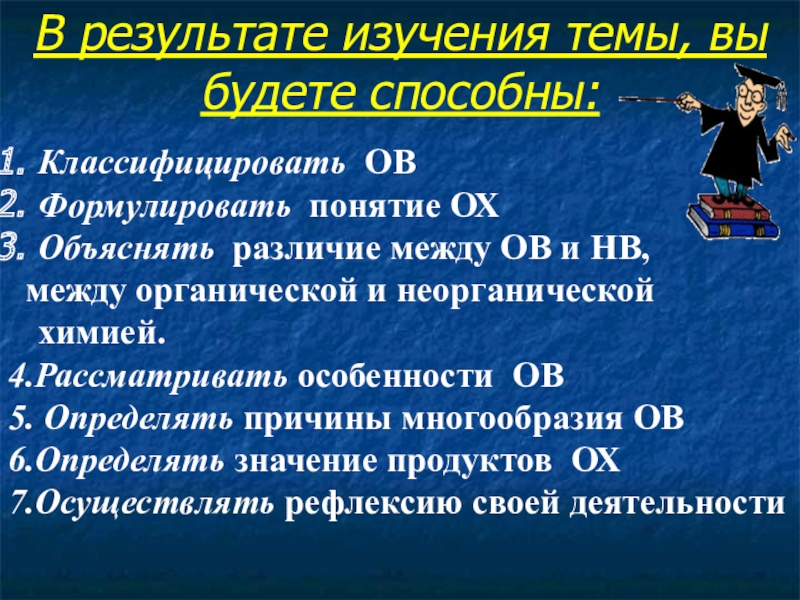 В результате изучения темы, вы будете способны:

1. Классифицировать ОВ
2. Формулировать понятие ОХ
3. Объяснять различие между ОВ и НВ, между органической и неорганической химией.
4.Рассматривать особенности ОВ
5. Определять причины многообразия ОВ
6.Определять значение продуктов ОХ
7.Осуществлять рефлексию своей деятельности